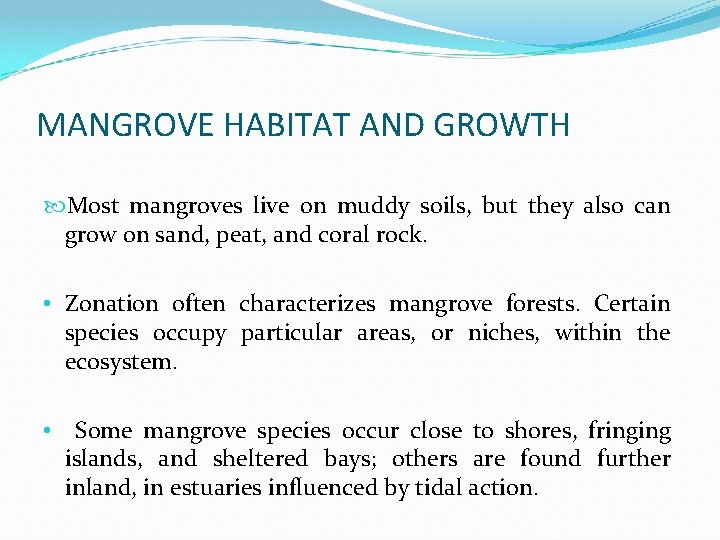 MANGROVE HABITAT AND GROWTH

Most mangroves live on muddy soils, but they also can grow on sand, peat, and coral rock.

• Zonation often characterizes mangrove forests. Certain species occupy particular areas, or niches, within the ecosystem.

• Some mangrove species occur close to shores, fringing islands, and sheltered bays; others are found further inland, in estuaries influenced by tidal action.